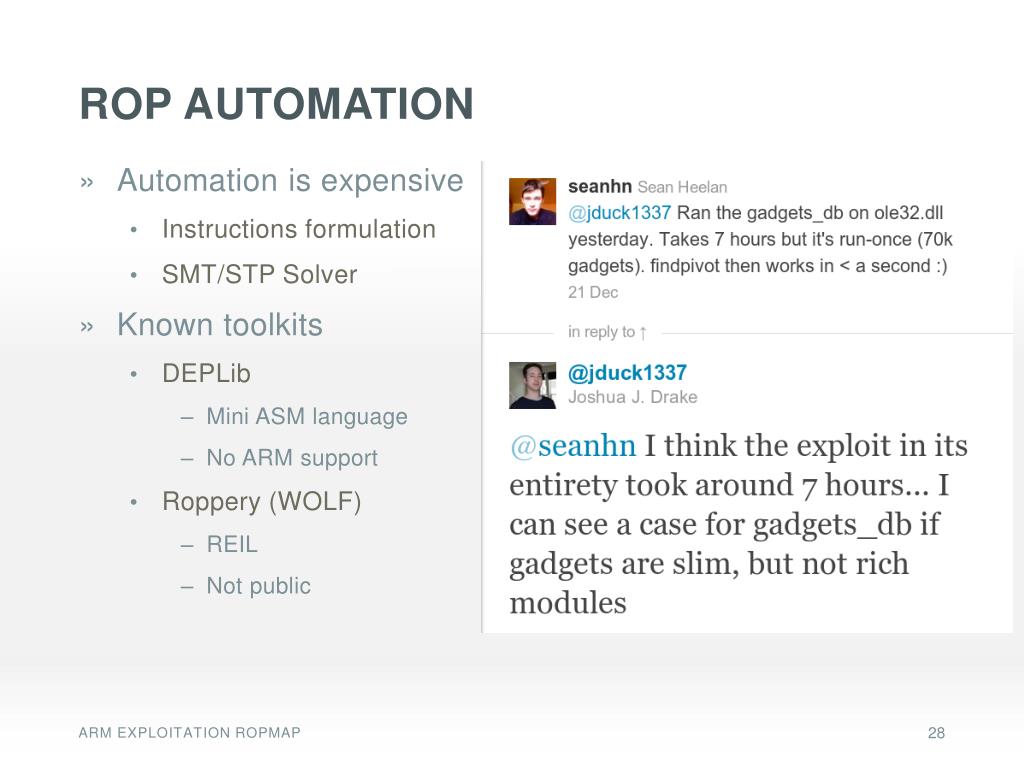 ROP AUTOMATION

» Automation is expensive
• Instructions formulation
• SMT/STP Solver

» Known toolkits
• DEPLib
– Mini ASM language
– No ARM support
• Roppery (WOLF)
– REIL
– Not public

seanhn Sean Heelan
@jduck1337 Ran the gadgets_db on ole32.dll yesterday. Takes 7 hours but it's run-once (70k gadgets). findpivot then works in < a second :)
21 Dec

in reply to ↑

@jduck1337
Joshua J. Drake

@seanhn I think the exploit in its entirety took around 7 hours... I can see a case for gadgets_db if gadgets are slim, but not rich modules

ARM EXPLOITATION ROPMAP

28